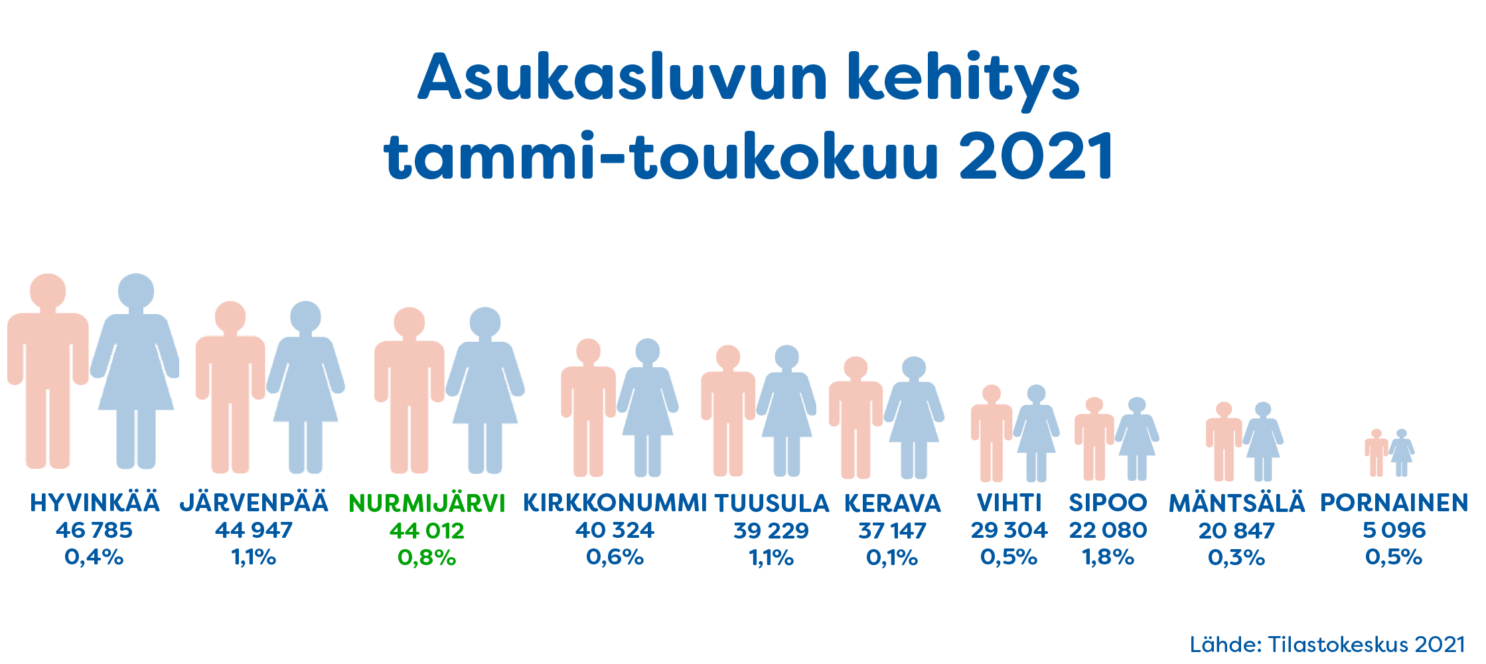 Asukasluvun kehitys tammi-toukokuu 2021

HYVINKÄÄ
46 785
0,4%

JÄRVENPÄÄ
44 947
1,1%

NURMIJÄRVI
44 012
0,8%

KIRKKONUMMI
40 324
0,6%

TUUSULA
39 229
1,1%

KERAVA
37 147
0,1%

VIHTI
29 304
0,5%

SIPOO
22 080
1,8%

MÄNTSÄLÄ
20 847
0,3%

PORNAINEN
5 096
0,5%

Lähde: Tilastokeskus 2021